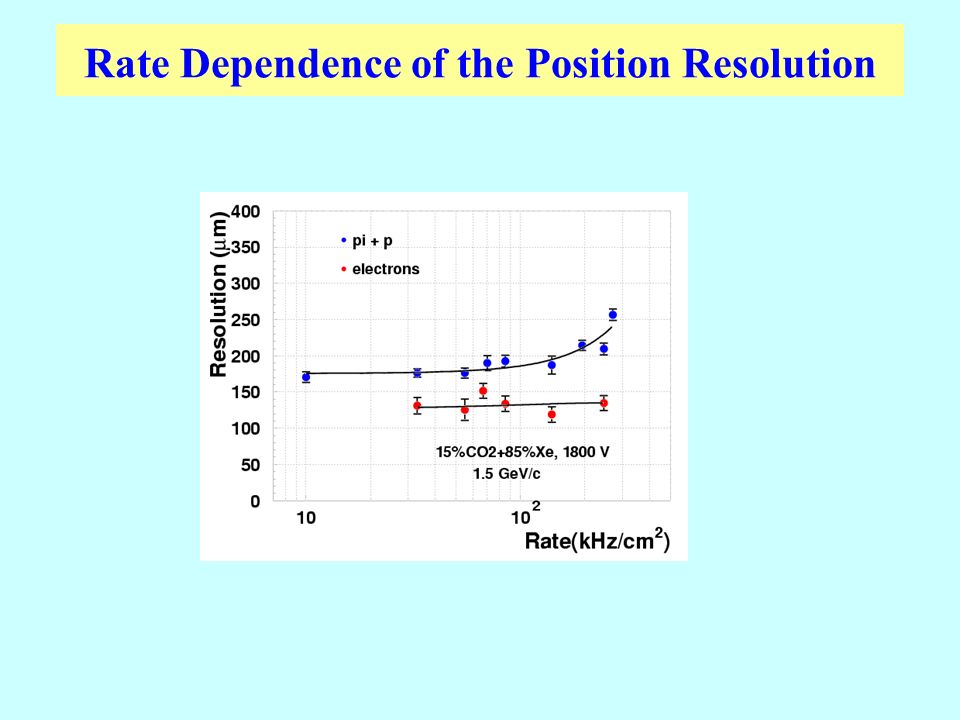 Rate Dependence of the Position Resolution

Resolution ($\mu$m)

400
350
300
250
200
150
100
50
0

pi + p
electrons

15%CO2+85%Xe, 1800 V
1.5 GeV/c

10
$10^2$

Rate(kHz/cm$^2$)